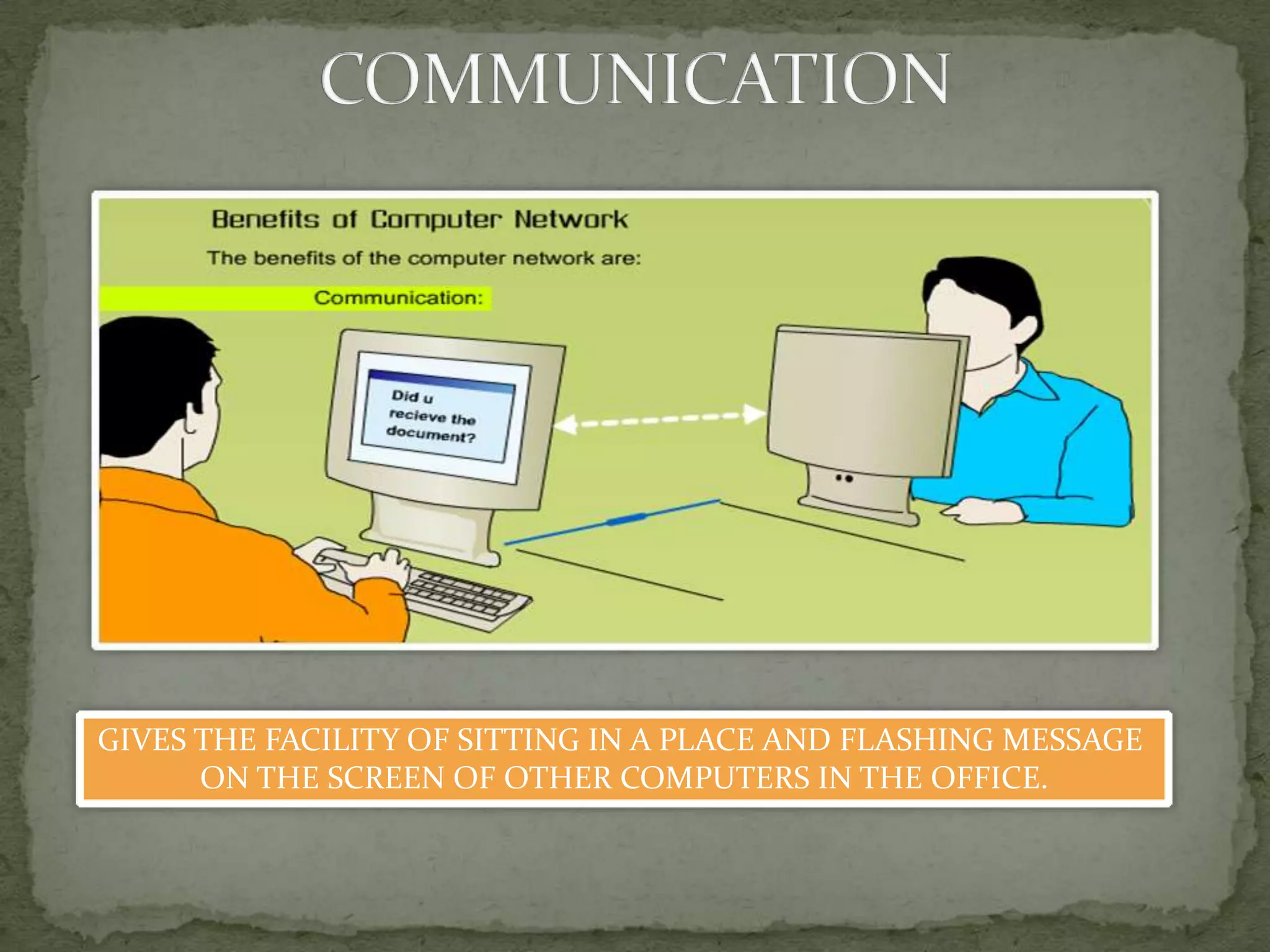 COMMUNICATION

Benefits of Computer Network

The benefits of the computer network are:

Communication:

Did u recieve the document?

GIVES THE FACILITY OF SITTING IN A PLACE AND FLASHING MESSAGE ON THE SCREEN OF OTHER COMPUTERS IN THE OFFICE.